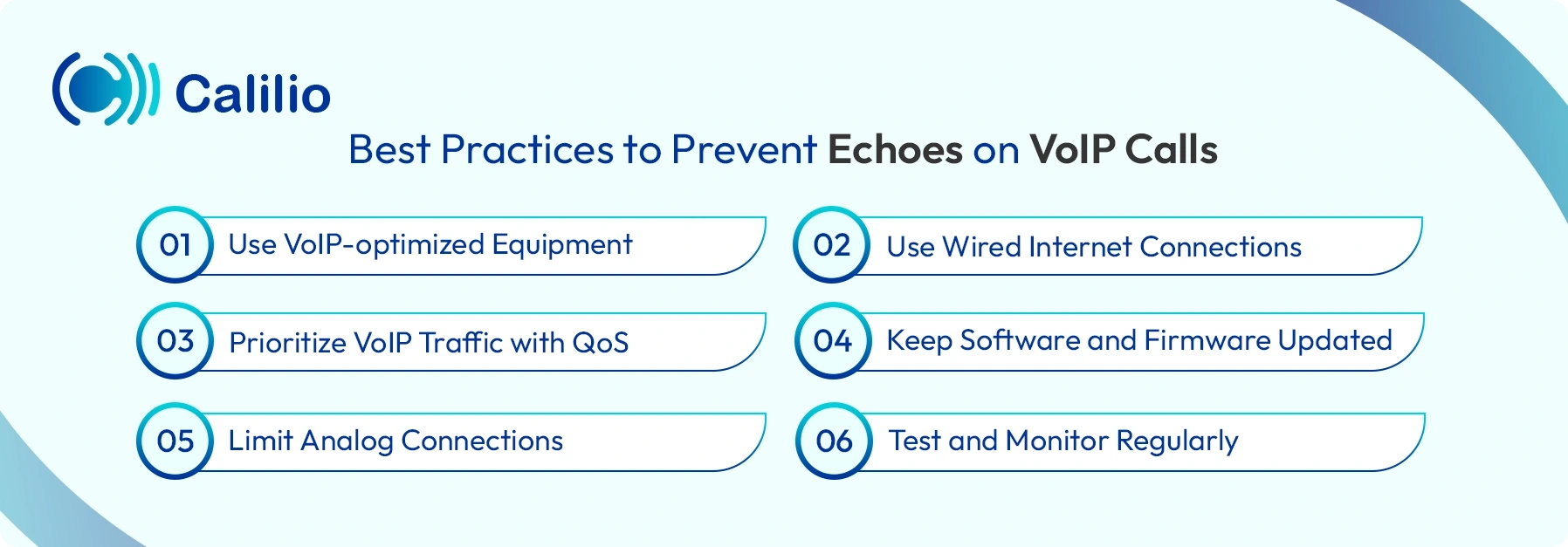 Calilio

Best Practices to Prevent Echoes on VoIP Calls

01 Use VoIP-optimized Equipment

02 Use Wired Internet Connections

03 Prioritize VoIP Traffic with QoS

04 Keep Software and Firmware Updated

05 Limit Analog Connections

06 Test and Monitor Regularly